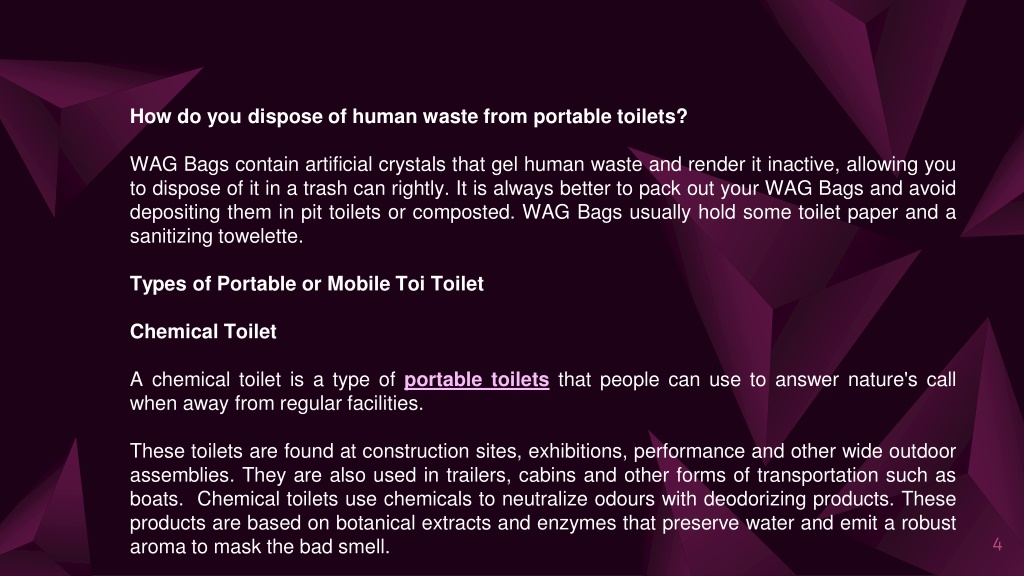 How do you dispose of human waste from portable toilets?

WAG Bags contain artificial crystals that gel human waste and render it inactive, allowing you to dispose of it in a trash can rightly. It is always better to pack out your WAG Bags and avoid depositing them in pit toilets or composted. WAG Bags usually hold some toilet paper and a sanitizing towelette.

Types of Portable or Mobile Toi Toilet

Chemical Toilet

A chemical toilet is a type of portable toilets that people can use to answer nature's call when away from regular facilities.

These toilets are found at construction sites, exhibitions, performance and other wide outdoor assemblies. They are also used in trailers, cabins and other forms of transportation such as boats. Chemical toilets use chemicals to neutralize odours with deodorizing products. These products are based on botanical extracts and enzymes that preserve water and emit a robust aroma to mask the bad smell.

4